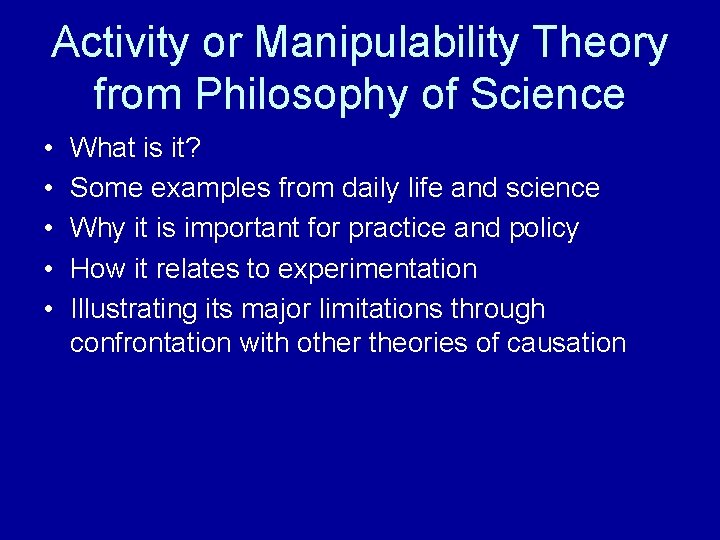 Activity or Manipulability Theory from Philosophy of Science

• What is it?
• Some examples from daily life and science
• Why it is important for practice and policy
• How it relates to experimentation
• Illustrating its major limitations through confrontation with other theories of causation